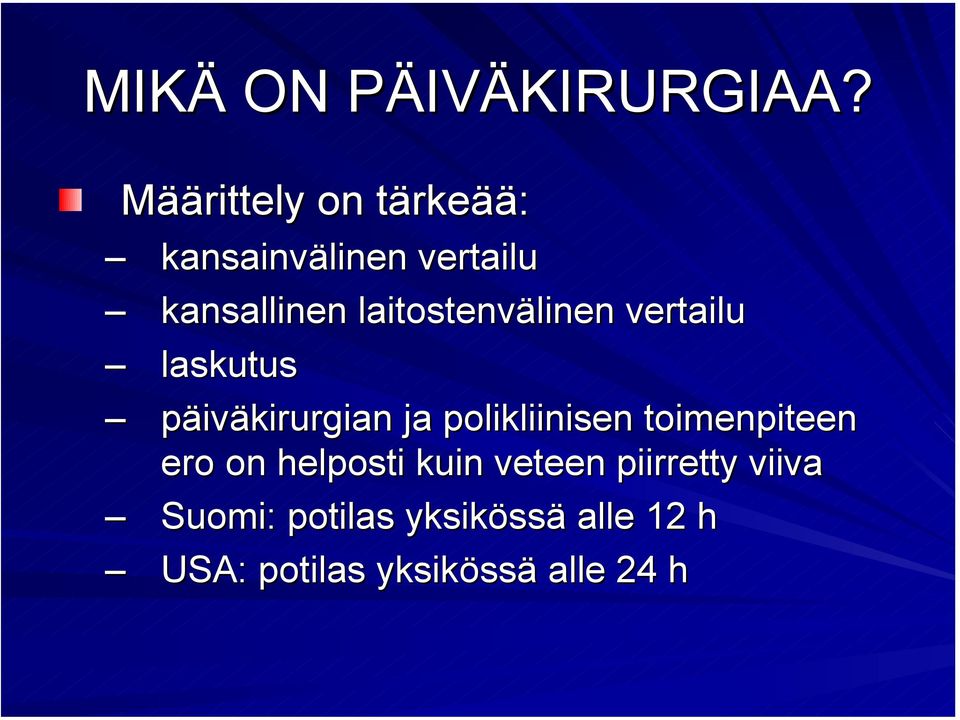 MIKÄ ON PÄIVÄKIRURGIAA?

Määrittely on tärkeää:

– kansainvälinen vertailu

– kansallinen laitostenvälinen vertailu

– laskutus

– päiväkirurgian ja polikliinisen toimenpiteen ero on helposti kuin veteen piirretty viiva

– Suomi: potilas yksikössä alle 12 h

– USA: potilas yksikössä alle 24 h